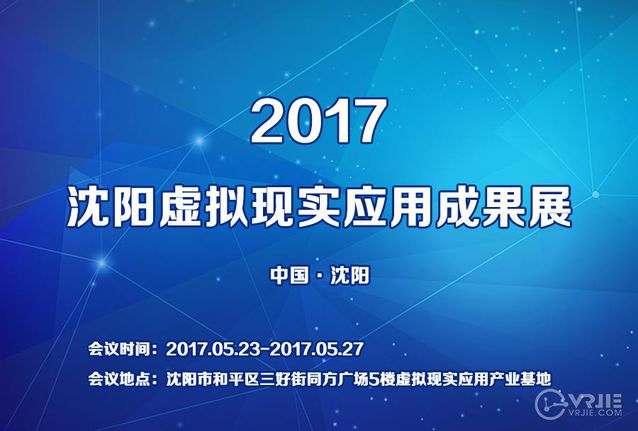 2017

沈阳虚拟现实应用成果展

中国·沈阳

会议时间：2017.05.23-2017.05.27

会议地点：沈阳市和平区三好街同方广场5楼虚拟现实应用产业基地

VRJIE
VRJIE.COM